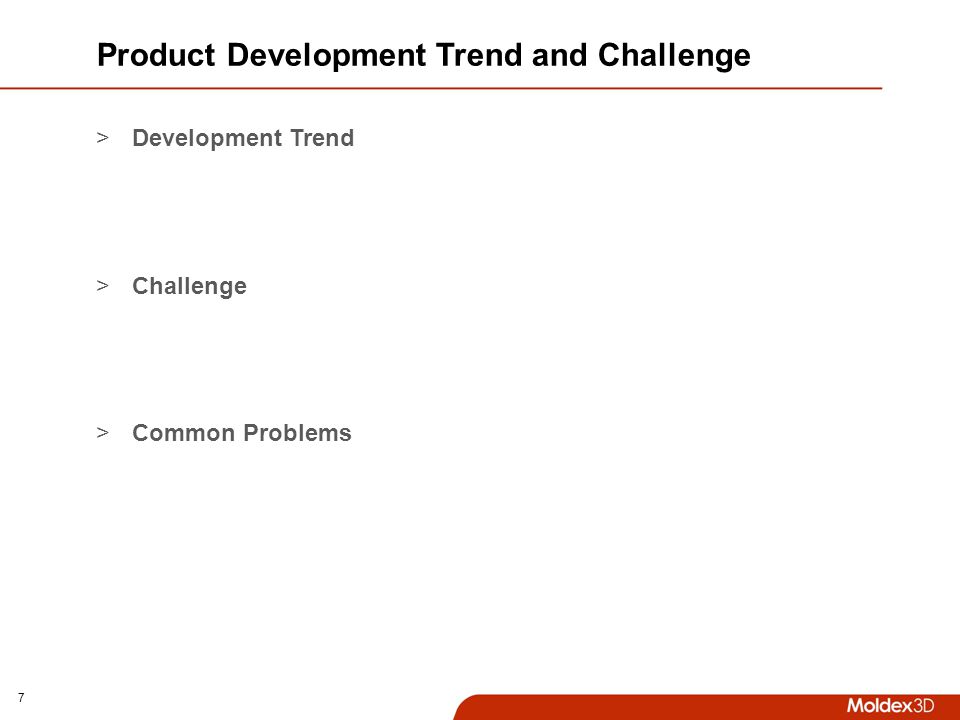 Product Development Trend and Challenge

> Development Trend

> Challenge

> Common Problems

7

Moldex3D